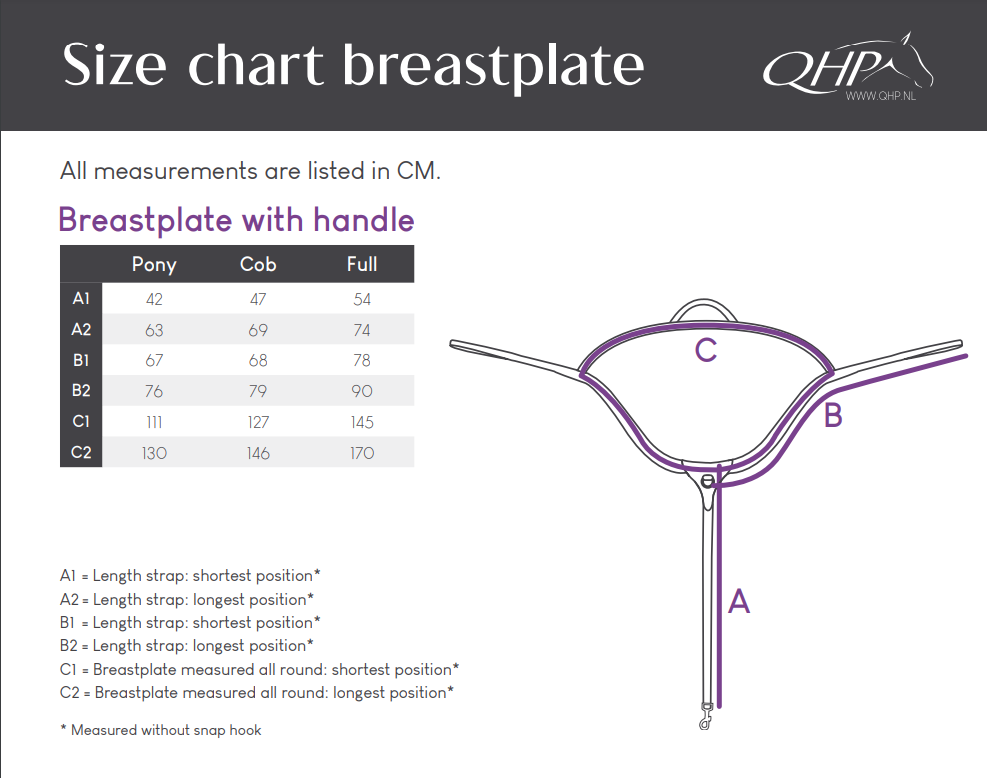 Size chart breastplate

QHP
WWW.QHP.NL

All measurements are listed in CM.

Breastplate with handle

| | Pony | Cob | Full |
|---|---|---|---|
| A1 | 42 | 47 | 54 |
| A2 | 63 | 69 | 74 |
| B1 | 67 | 68 | 78 |
| B2 | 76 | 79 | 90 |
| C1 | 111 | 127 | 145 |
| C2 | 130 | 146 | 170 |

C

B

A

A1 = Length strap: shortest position*
A2 = Length strap: longest position*
B1 = Length strap: shortest position*
B2 = Length strap: longest position*
C1 = Breastplate measured all round: shortest position*
C2 = Breastplate measured all round: longest position*

* Measured without snap hook